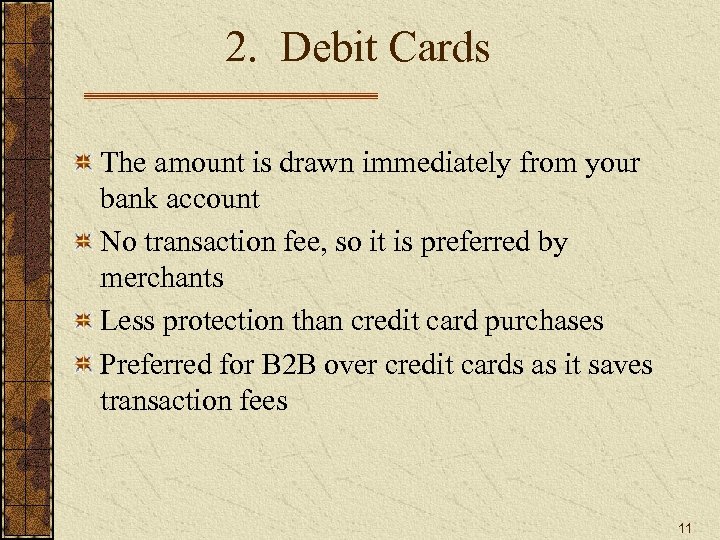 2. Debit Cards

The amount is drawn immediately from your bank account

No transaction fee, so it is preferred by merchants

Less protection than credit card purchases

Preferred for B2B over credit cards as it saves transaction fees

11